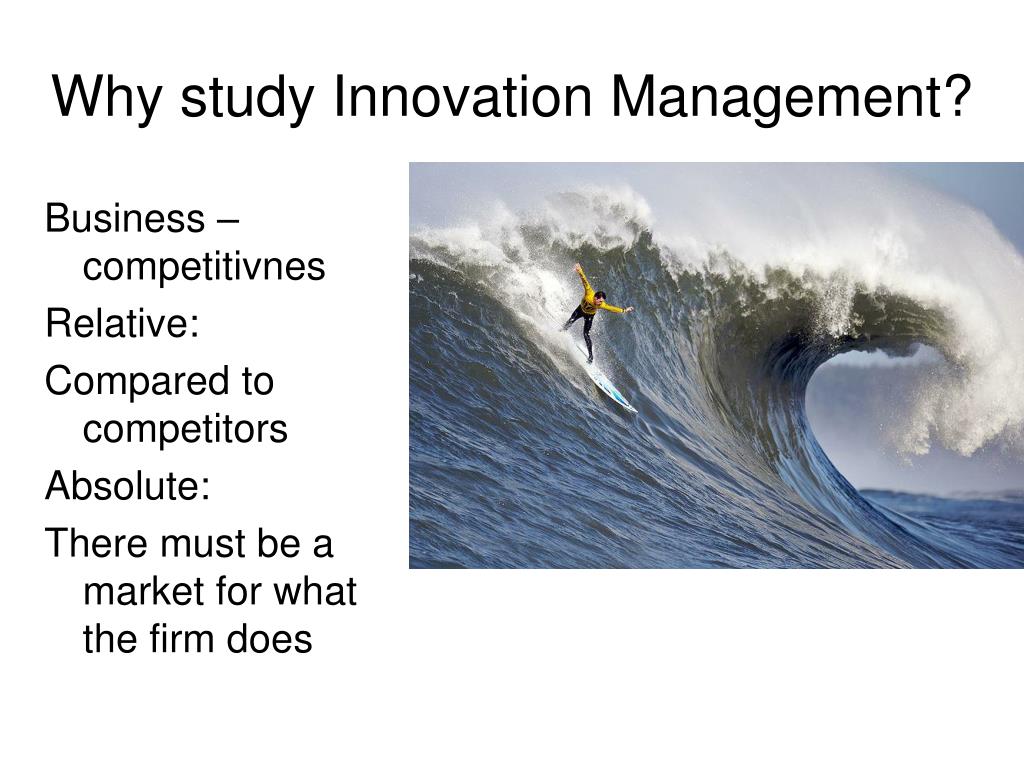 Why study Innovation Management?

Business – competitivnes

Relative:

Compared to competitors

Absolute:

There must be a market for what the firm does